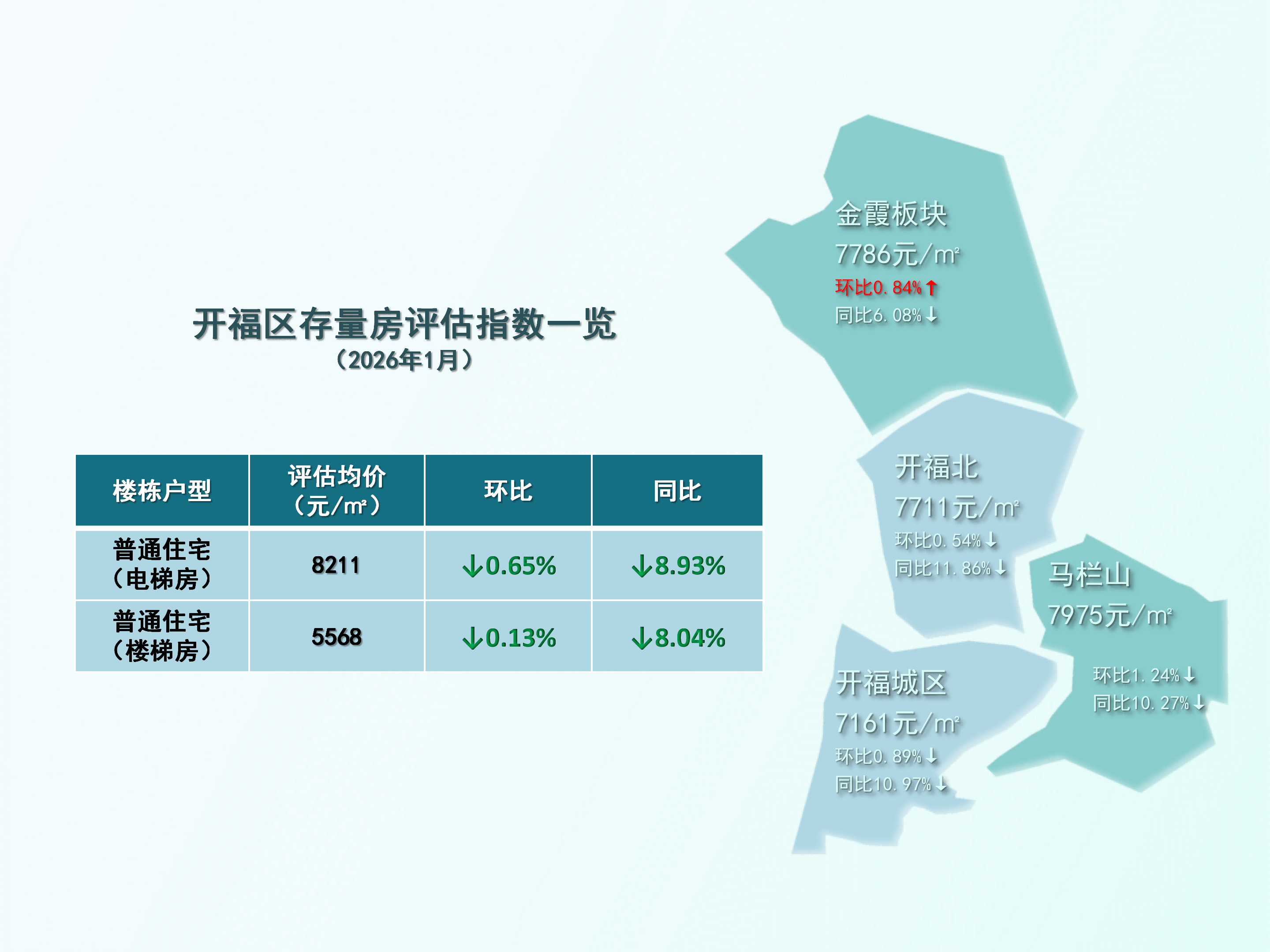 开福区存量房评估指数一览
（2026年1月）

| 楼栋户型 | 评估均价（元/㎡） | 环比 | 同比 |
|---|---|---|---|
| 普通住宅（电梯房） | 8211 | ↓0.65% | ↓8.93% |
| 普通住宅（楼梯房） | 5568 | ↓0.13% | ↓8.04% |

金霞板块
7786元/㎡
环比0.84%↑
同比6.08%↓

开福北
7711元/㎡
环比0.54%↓
同比11.86%↓

马栏山
7975元/㎡
环比1.24%↓
同比10.27%↓

开福城区
7161元/㎡
环比0.89%↓
同比10.97%↓